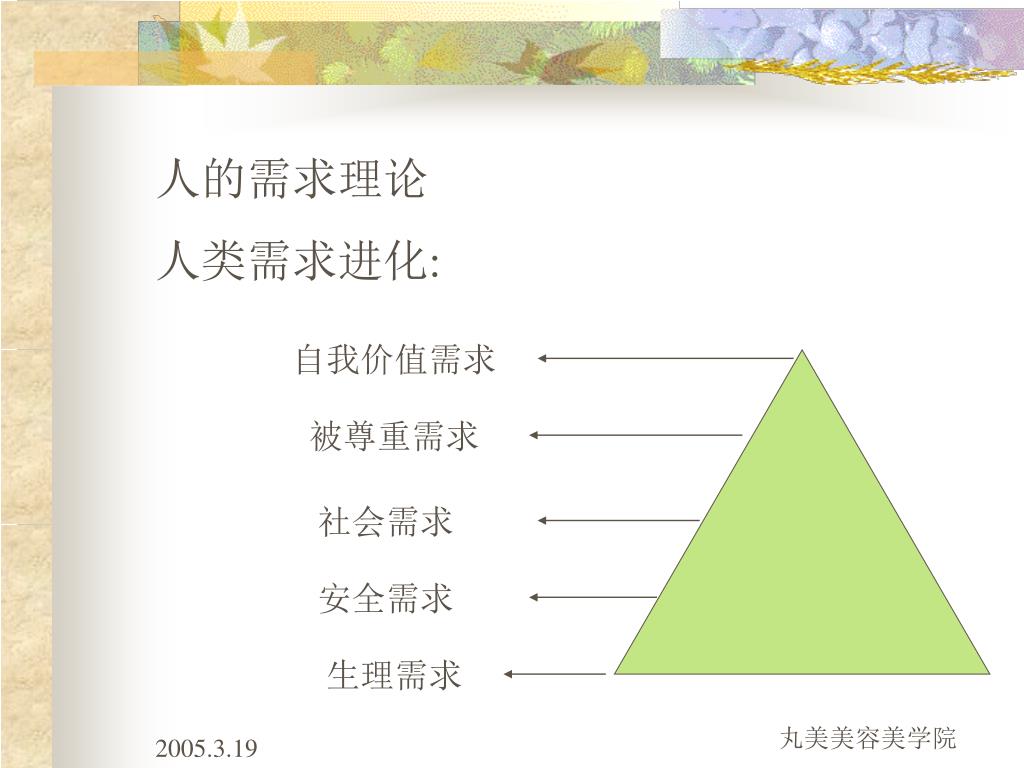 人的需求理论

人类需求进化:

自我价值需求

被尊重需求

社会需求

安全需求

生理需求

2005.3.19

丸美美容美学院